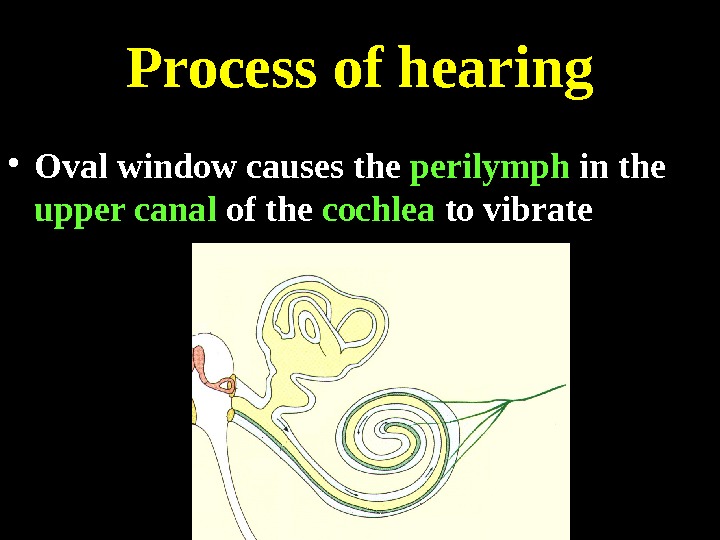 Process of hearing

• Oval window causes the perilymph in the upper canal of the cochlea to vibrate